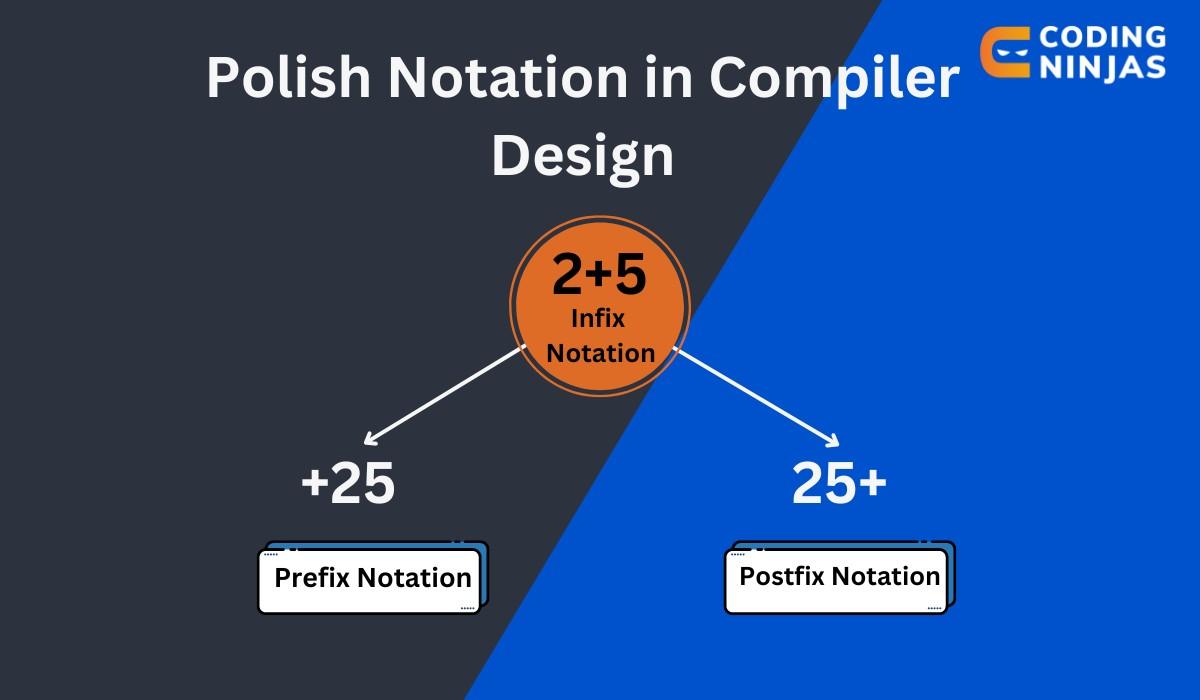 Polish Notation in Compiler Design

CODING NINJAS

2+5
Infix Notation

+25

Prefix Notation

25+

Postfix Notation